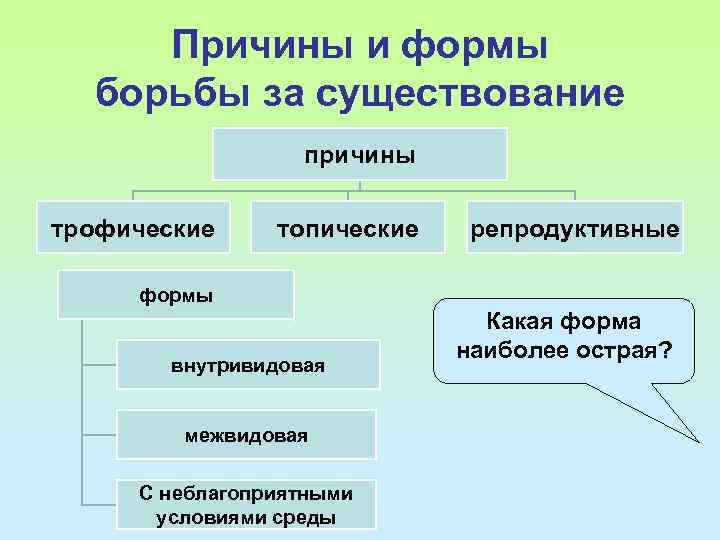 Причины и формы борьбы за существование

причины

трофические

топические

репродуктивные

формы

внутривидовая

межвидовая

С неблагоприятными условиями среды

Какая форма наиболее острая?